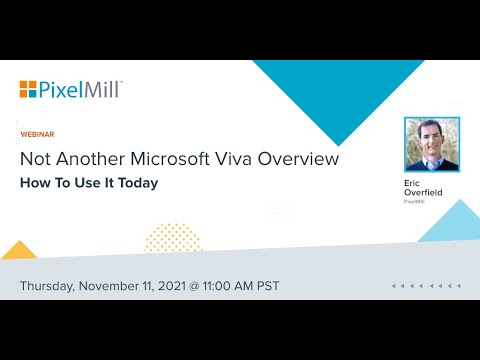 PixelMill™

WEBINAR

Not Another Microsoft Viva Overview

How To Use It Today

Eric Overfield
PixelMill

Thursday, November 11, 2021 @ 11:00 AM PST